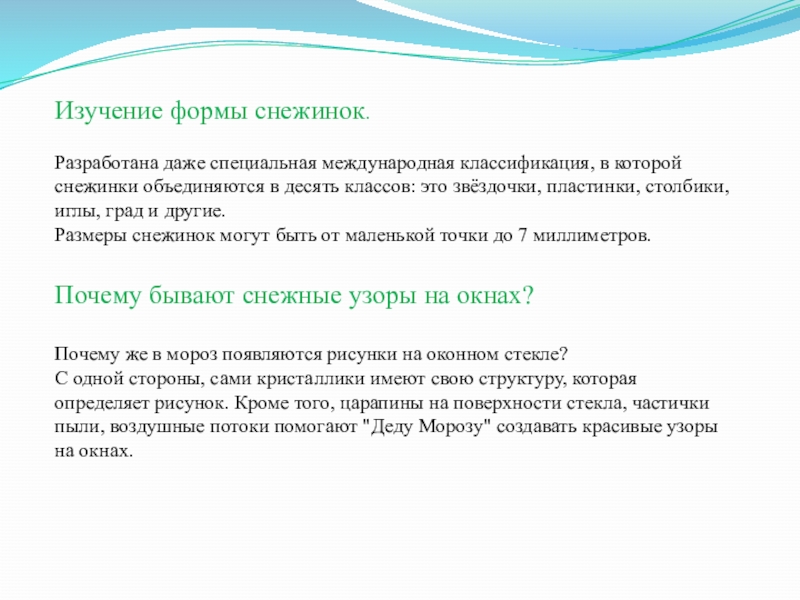 Изучение формы снежинок.

Разработана даже специальная международная классификация, в которой снежинки объединяются в десять классов: это звёздочки, пластинки, столбики, иглы, град и другие.
Размеры снежинок могут быть от маленькой точки до 7 миллиметров.

Почему бывают снежные узоры на окнах?

Почему же в мороз появляются рисунки на оконном стекле?
С одной стороны, сами кристаллики имеют свою структуру, которая определяет рисунок. Кроме того, царапины на поверхности стекла, частички пыли, воздушные потоки помогают "Деду Морозу" создавать красивые узоры на окнах.